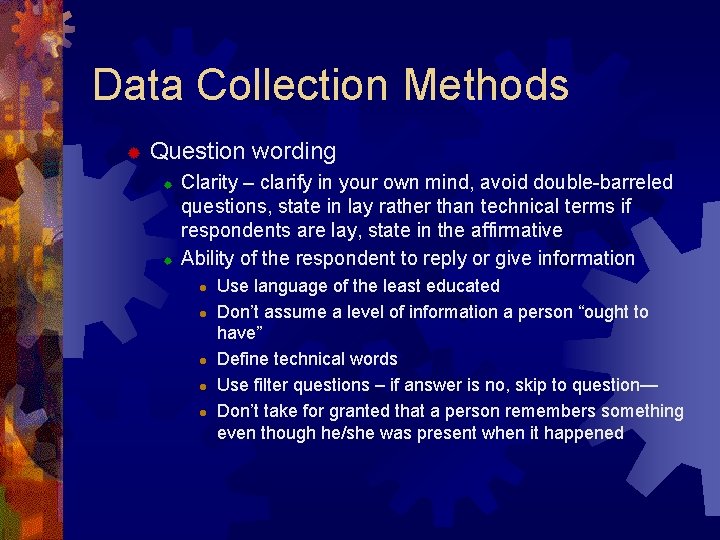 Data Collection Methods

Question wording

Clarity – clarify in your own mind, avoid double-barreled questions, state in lay rather than technical terms if respondents are lay, state in the affirmative

Ability of the respondent to reply or give information

Use language of the least educated

Don't assume a level of information a person "ought to have"

Define technical words

Use filter questions – if answer is no, skip to question—

Don't take for granted that a person remembers something even though he/she was present when it happened